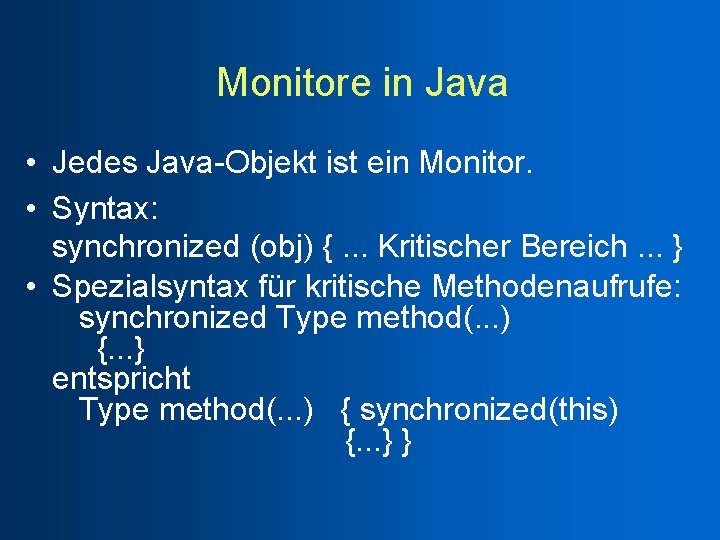 Monitore in Java

• Jedes Java-Objekt ist ein Monitor.

• Syntax:
synchronized (obj) { ... Kritischer Bereich ... }

• Spezialsyntax für kritische Methodenaufrufe:
synchronized Type method(...)
{...}
entspricht
Type method(...) { synchronized(this)
{...} }